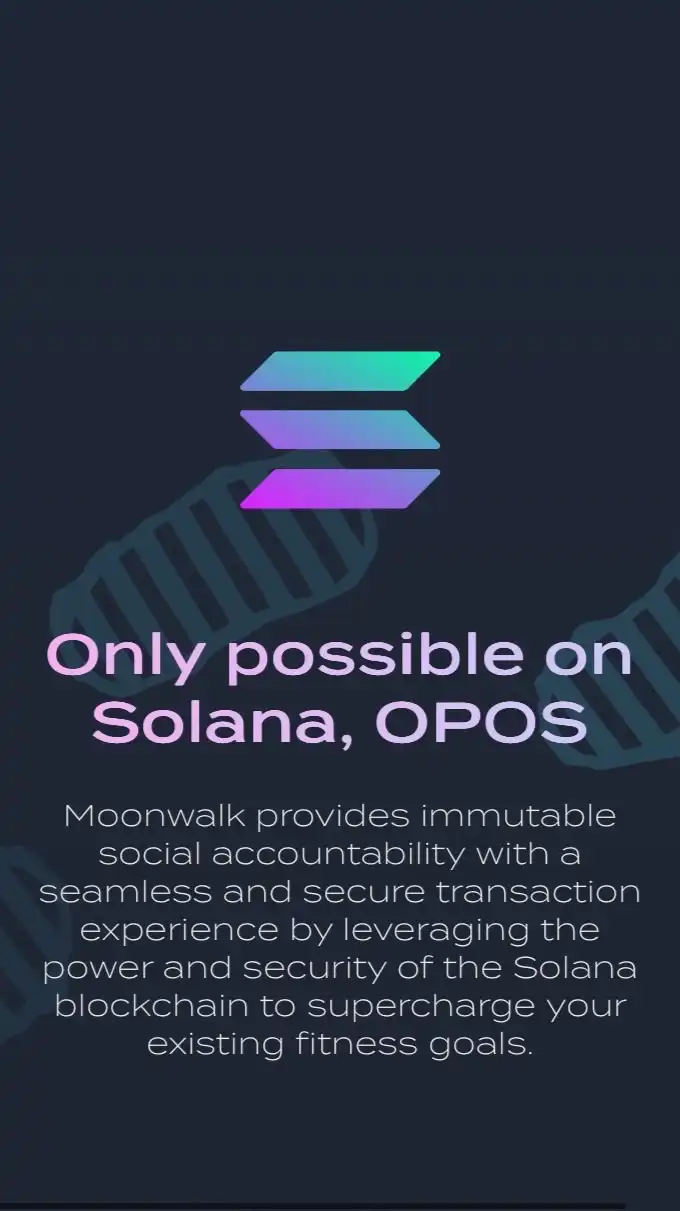 Only possible on Solana, OPOS

Moonwalk provides immutable social accountability with a seamless and secure transaction experience by leveraging the power and security of the Solana blockchain to supercharge your existing fitness goals.